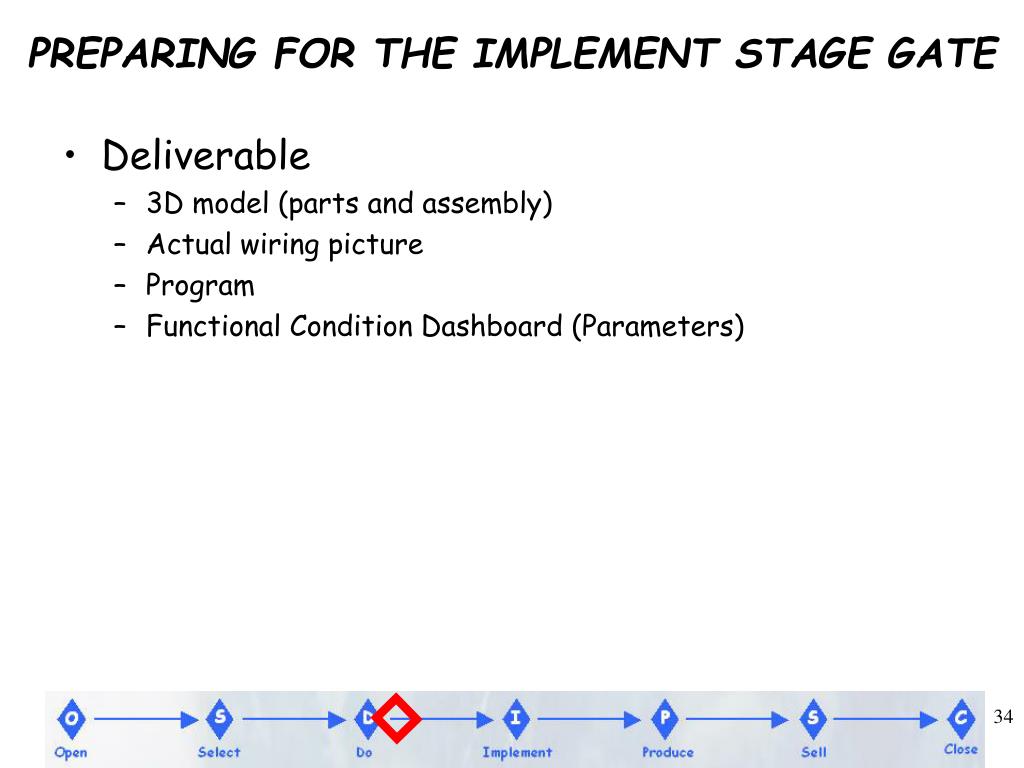 PREPARING FOR THE IMPLEMENT STAGE GATE

• Deliverable
– 3D model (parts and assembly)
– Actual wiring picture
– Program
– Functional Condition Dashboard (Parameters)

O S D I P S C

Open Select Do Implement Produce Sell Close

34